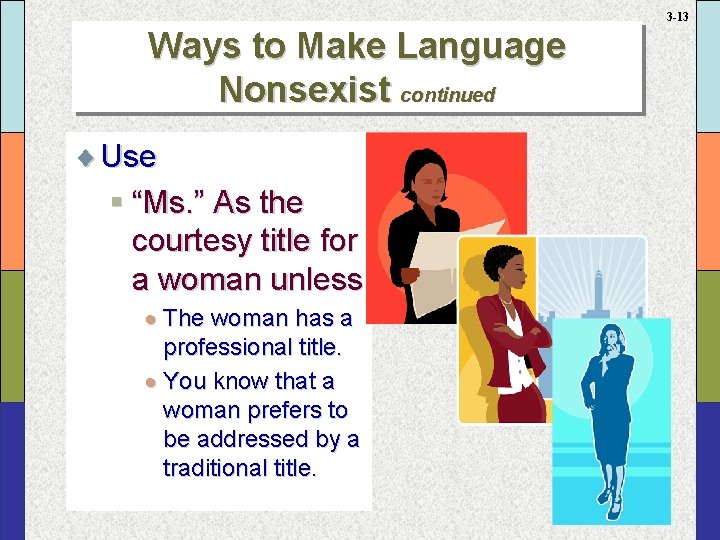 3-13

Ways to Make Language Nonsexist continued

Use

“Ms.” As the courtesy title for a woman unless

The woman has a professional title.

You know that a woman prefers to be addressed by a traditional title.